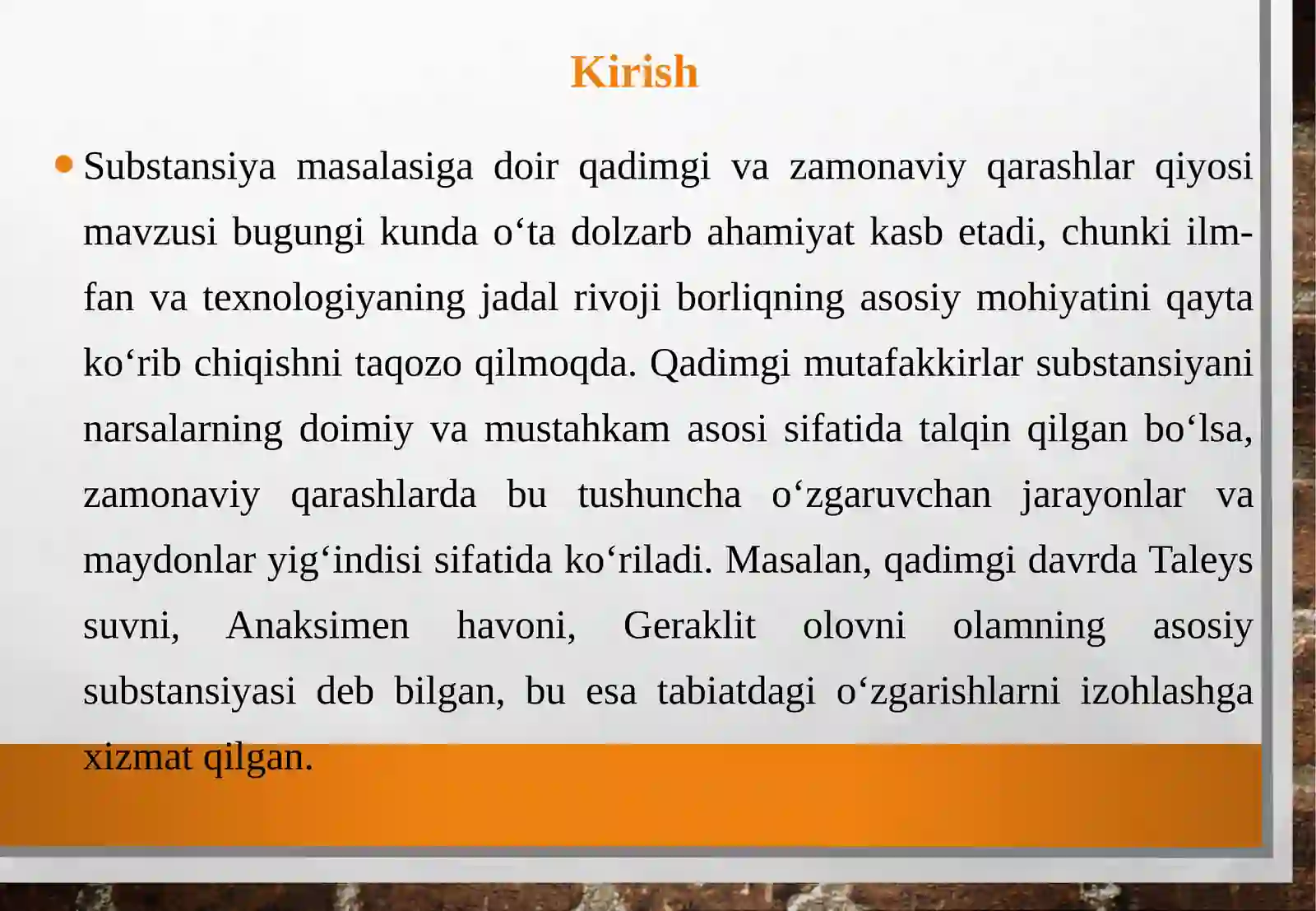 Kirish

Substansiya masalasiga doir qadimgi va zamonaviy qarashlar qiyosi mavzusi bugungi kunda o‘ta dolzarb ahamiyat kasb etadi, chunki ilm-fan va texnologiyaning jadal rivoji borliqning asosiy mohiyatini qayta ko‘rib chiqishni taqozo qilmoqda. Qadimgi mutafakkirlar substansiyani narsalarning doimiy va mustahkam asosi sifatida talqin qilgan bo‘lsa, zamonaviy qarashlarda bu tushuncha o‘zgaruvchan jarayonlar va maydonlar yig‘indisi sifatida ko‘riladi. Masalan, qadimgi davrda Taleys suvni, Anaksimen havoni, Geraklit olovni olamning asosiy substansiyasi deb bilgan, bu esa tabiatdagi o‘zgarishlarni izohlashga xizmat qilgan.